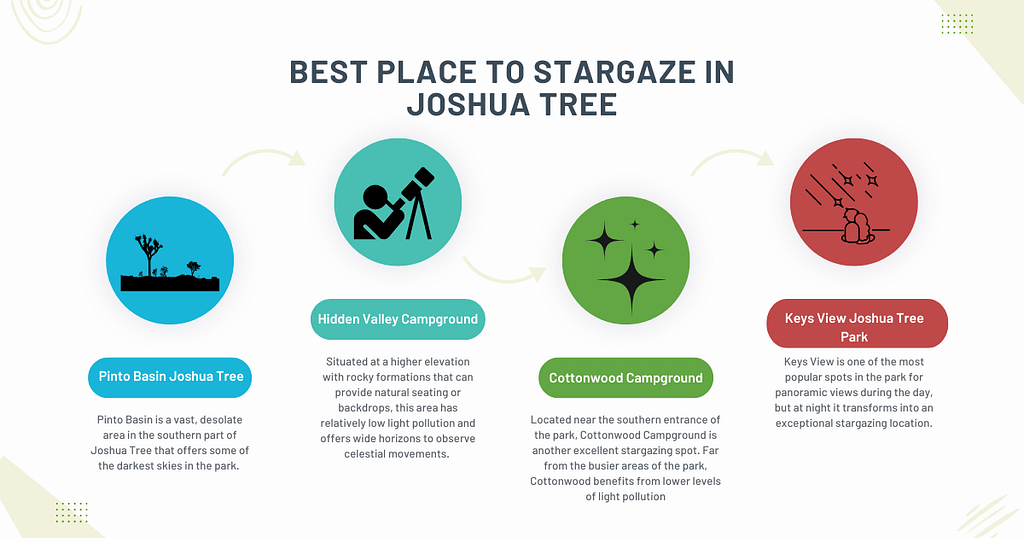 BEST PLACE TO STARGAZE IN JOSHUA TREE

Pinto Basin Joshua Tree

Pinto Basin is a vast, desolate area in the southern part of Joshua Tree that offers some of the darkest skies in the park.

Hidden Valley Campground

Situated at a higher elevation with rocky formations that can provide natural seating or backdrops, this area has relatively low light pollution and offers wide horizons to observe celestial movements.

Cottonwood Campground

Located near the southern entrance of the park, Cottonwood Campground is another excellent stargazing spot. Far from the busier areas of the park, Cottonwood benefits from lower levels of light pollution

Keys View Joshua Tree Park

Keys View is one of the most popular spots in the park for panoramic views during the day, but at night it transforms into an exceptional stargazing location.